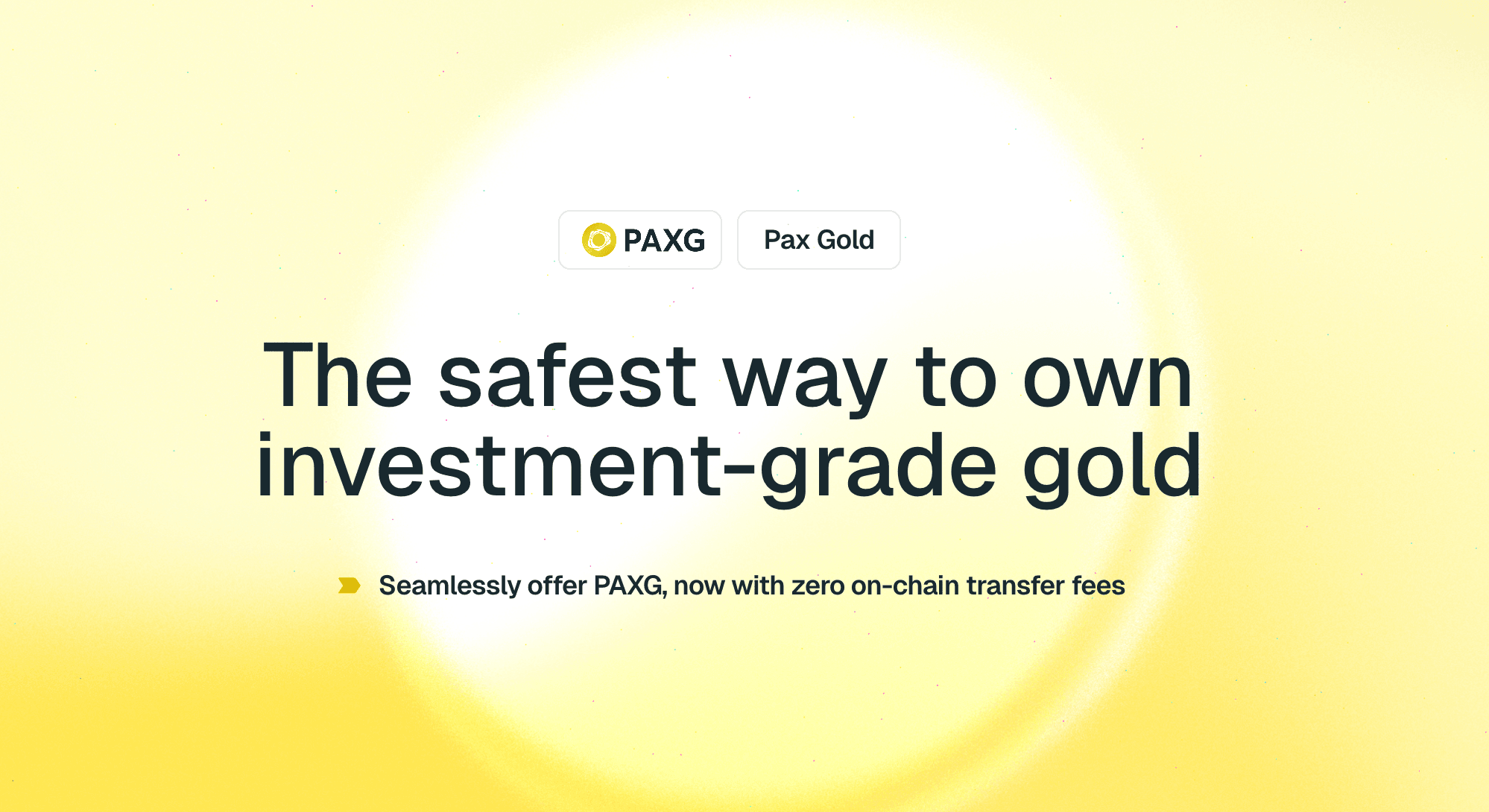 PAXG Pax Gold

The safest way to own investment-grade gold

Seamlessly offer PAXG, now with zero on-chain transfer fees